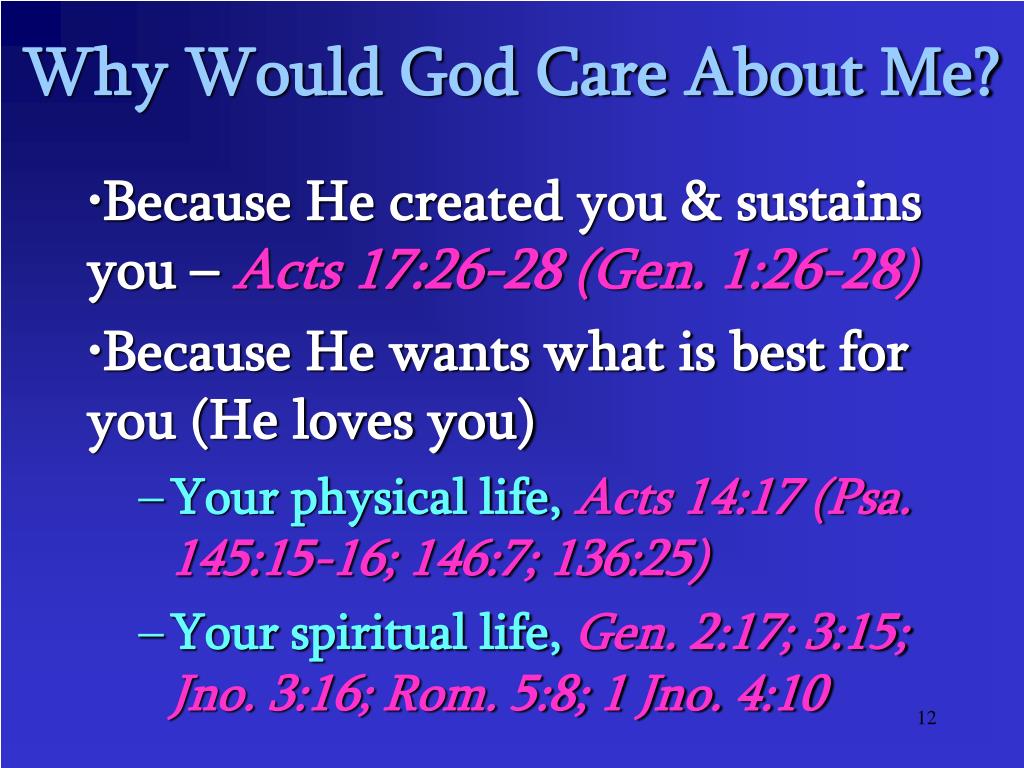 Why Would God Care About Me?

•Because He created you & sustains you – Acts 17:26-28 (Gen. 1:26-28)

•Because He wants what is best for you (He loves you)

– Your physical life, Acts 14:17 (Psa. 145:15-16; 146:7; 136:25)

– Your spiritual life, Gen. 2:17; 3:15; Jno. 3:16; Rom. 5:8; 1 Jno. 4:10

12